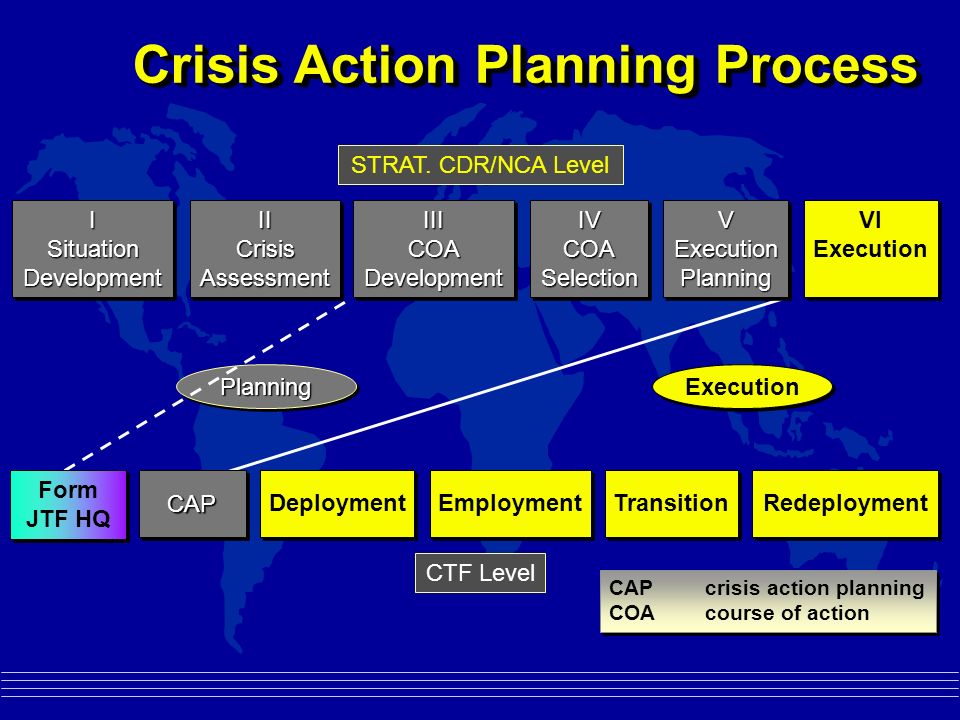 Crisis Action Planning Process

STRAT. CDR/NCA Level

I
Situation
Development

II
Crisis
Assessment

III
COA
Development

IV
COA
Selection

V
Execution
Planning

VI
Execution

Planning

Execution

Form
JTF HQ

CAP

Deployment

Employment

Transition

Redeployment

CTF Level

| CAP | crisis action planning |
|---|---|
| COA | course of action |